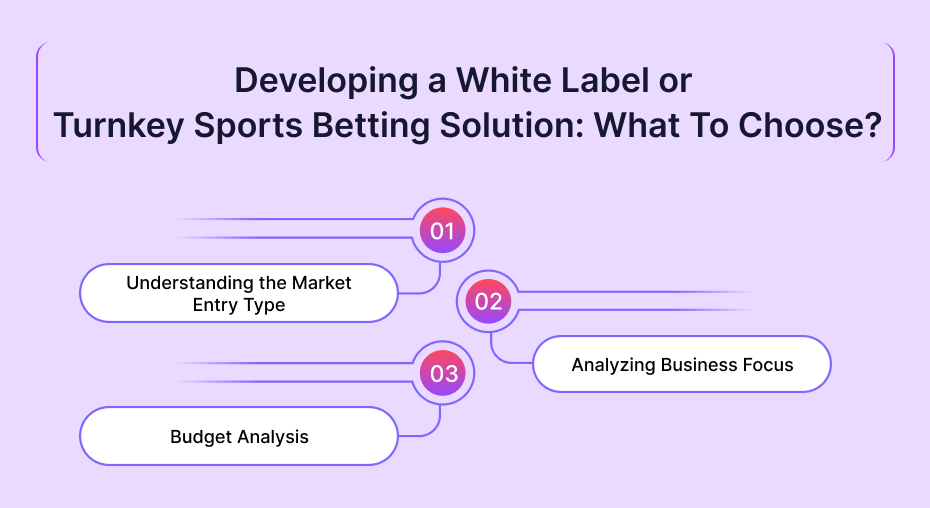 Developing a White Label or Turnkey Sports Betting Solution: What To Choose?

01

Understanding the Market Entry Type

02

Analyzing Business Focus

03

Budget Analysis